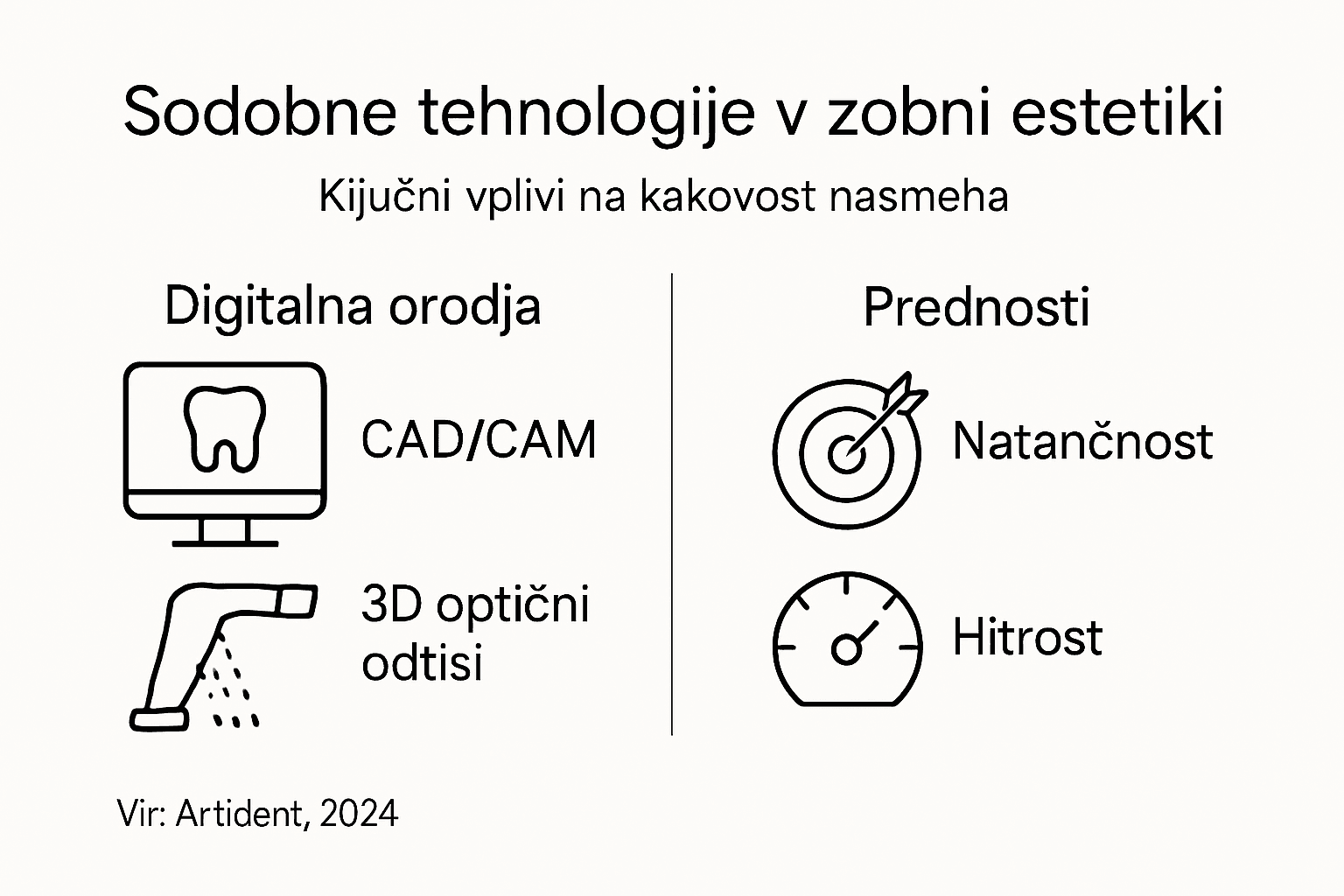 Sodobne tehnologije v zobni estetiki

Kijučni vplivi na kakovost nasmeha

Digitalna orodja

CAD/CAM

3D optični odtisi

Prednosti

Natančnost

Hitrost

Vir: Artident, 2024